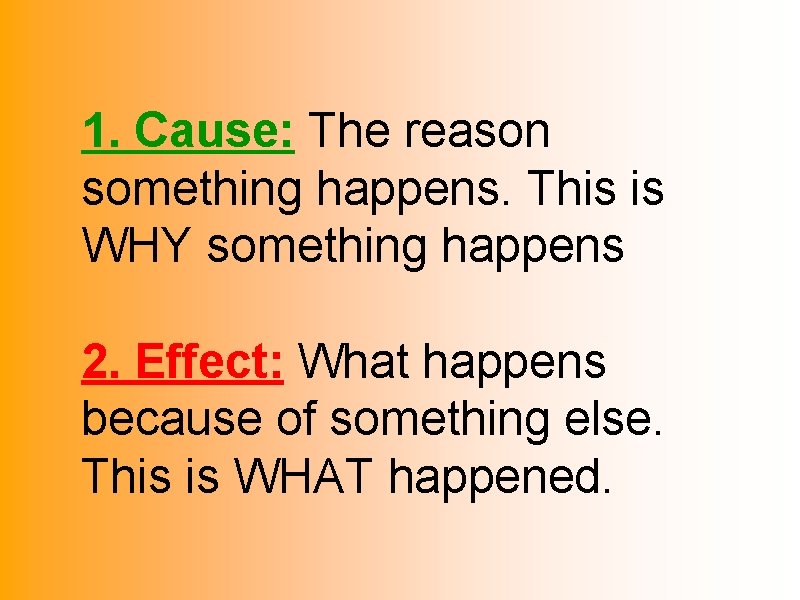 1. Cause: The reason something happens. This is WHY something happens

2. Effect: What happens because of something else. This is WHAT happened.